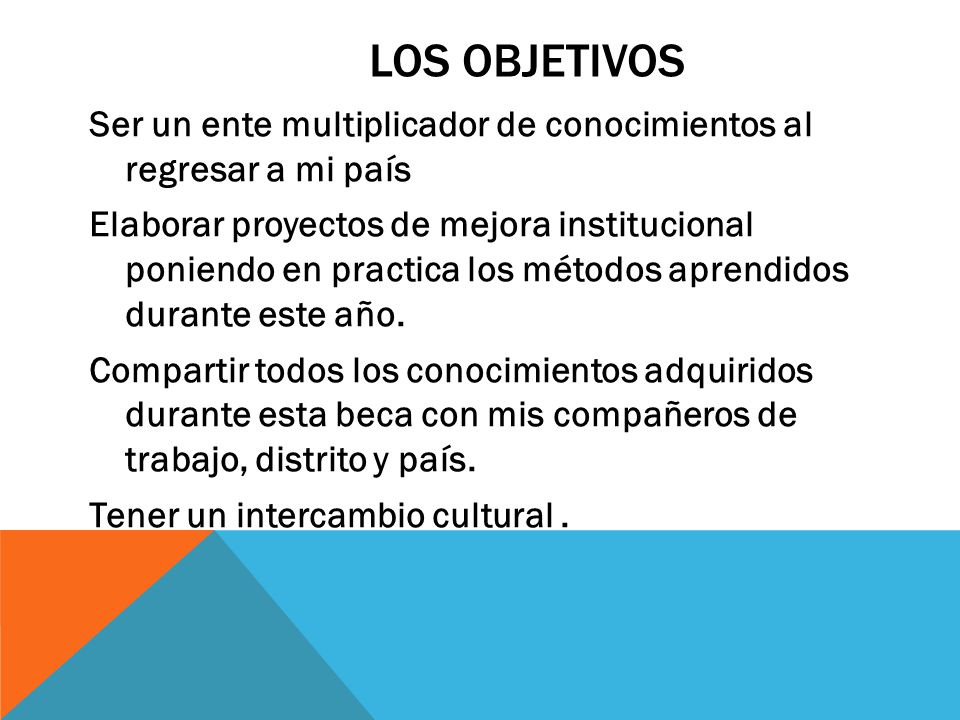 LOS OBJETIVOS

Ser un ente multiplicador de conocimientos al regresar a mi país

Elaborar proyectos de mejora institucional poniendo en practica los métodos aprendidos durante este año.

Compartir todos los conocimientos adquiridos durante esta beca con mis compañeros de trabajo, distrito y país.

Tener un intercambio cultural .